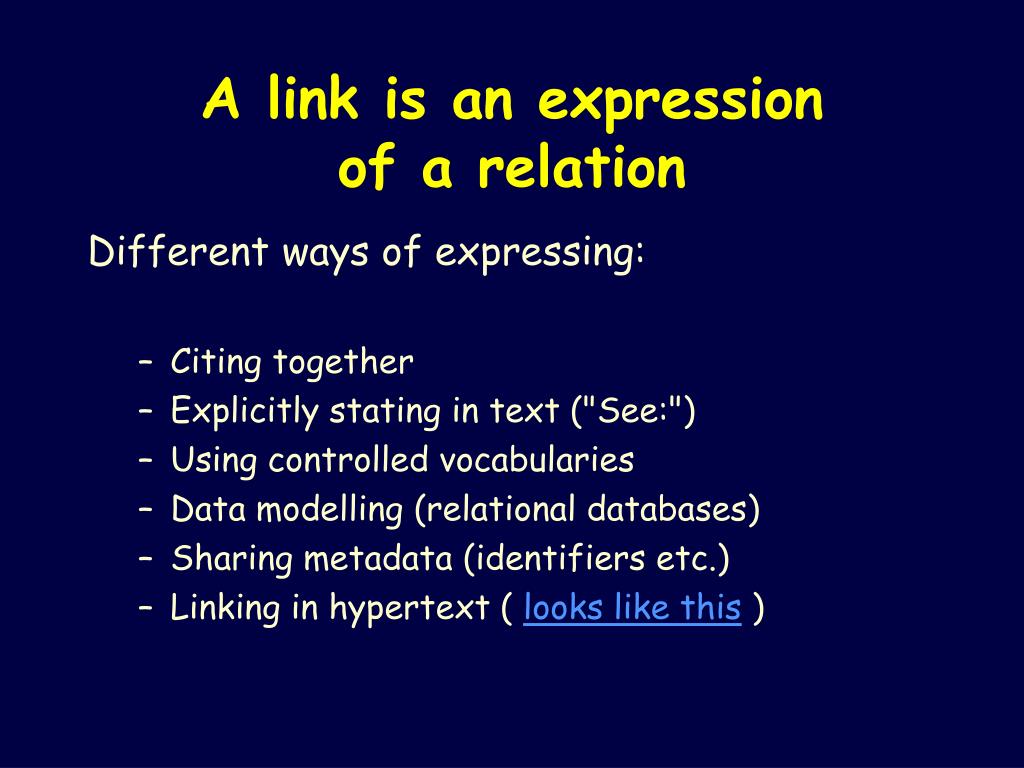 A link is an expression of a relation

Different ways of expressing:

– Citing together
– Explicitly stating in text ("See:")
– Using controlled vocabularies
– Data modelling (relational databases)
– Sharing metadata (identifiers etc.)
– Linking in hypertext ( looks like this )